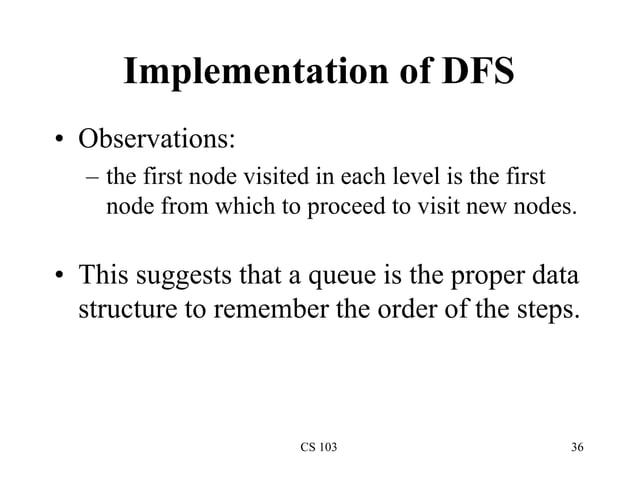 Implementation of DFS

• Observations:
– the first node visited in each level is the first node from which to proceed to visit new nodes.

• This suggests that a queue is the proper data structure to remember the order of the steps.

CS 103

36